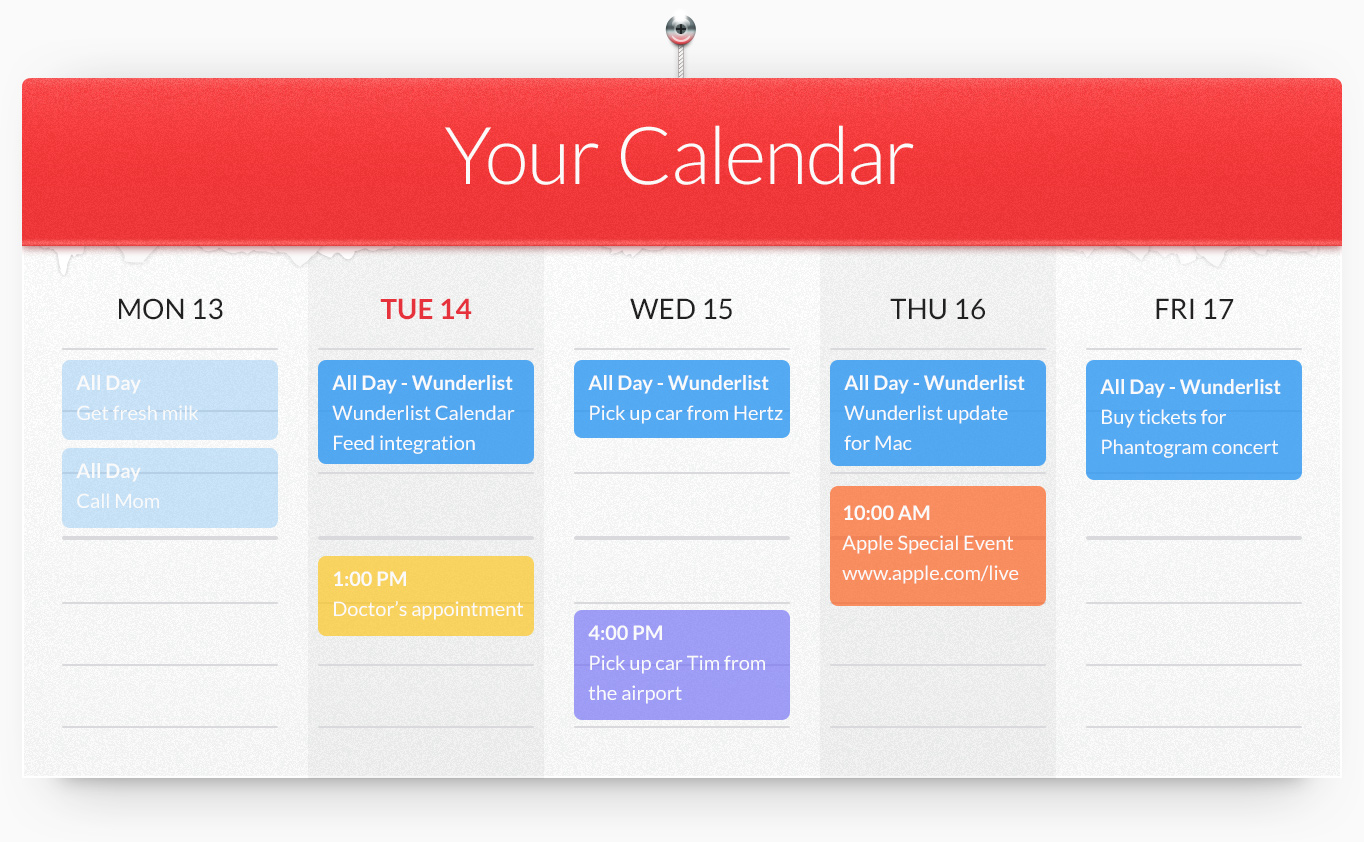 Your Calendar

MON 13

All Day
Get fresh milk

All Day
Call Mom

TUE 14

All Day - Wunderlist
Wunderlist Calendar Feed integration

1:00 PM
Doctor's appointment

WED 15

All Day - Wunderlist
Pick up car from Hertz

4:00 PM
Pick up car Tim from the airport

THU 16

All Day - Wunderlist
Wunderlist update for Mac

10:00 AM
Apple Special Event
www.apple.com/live

FRI 17

All Day - Wunderlist
Buy tickets for Phantogram concert